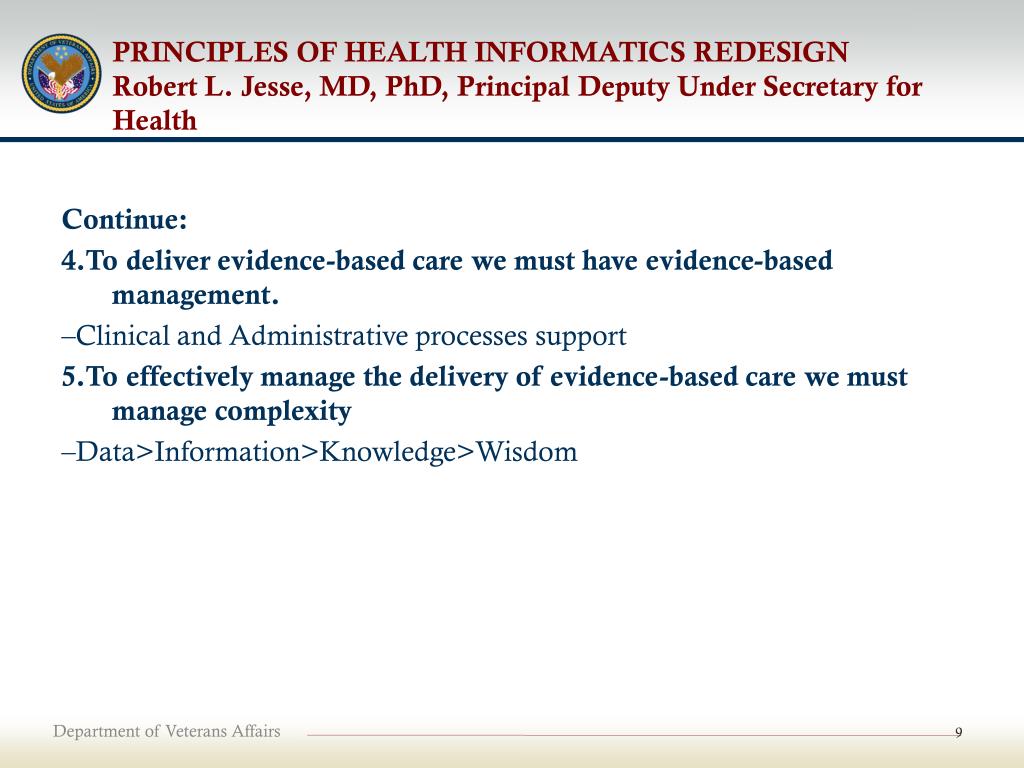 PRINCIPLES OF HEALTH INFORMATICS REDESIGN
Robert L. Jesse, MD, PhD, Principal Deputy Under Secretary for Health

Continue:

4.To deliver evidence-based care we must have evidence-based management.

–Clinical and Administrative processes support

5.To effectively manage the delivery of evidence-based care we must manage complexity

–Data>Information>Knowledge>Wisdom

Department of Veterans Affairs

9